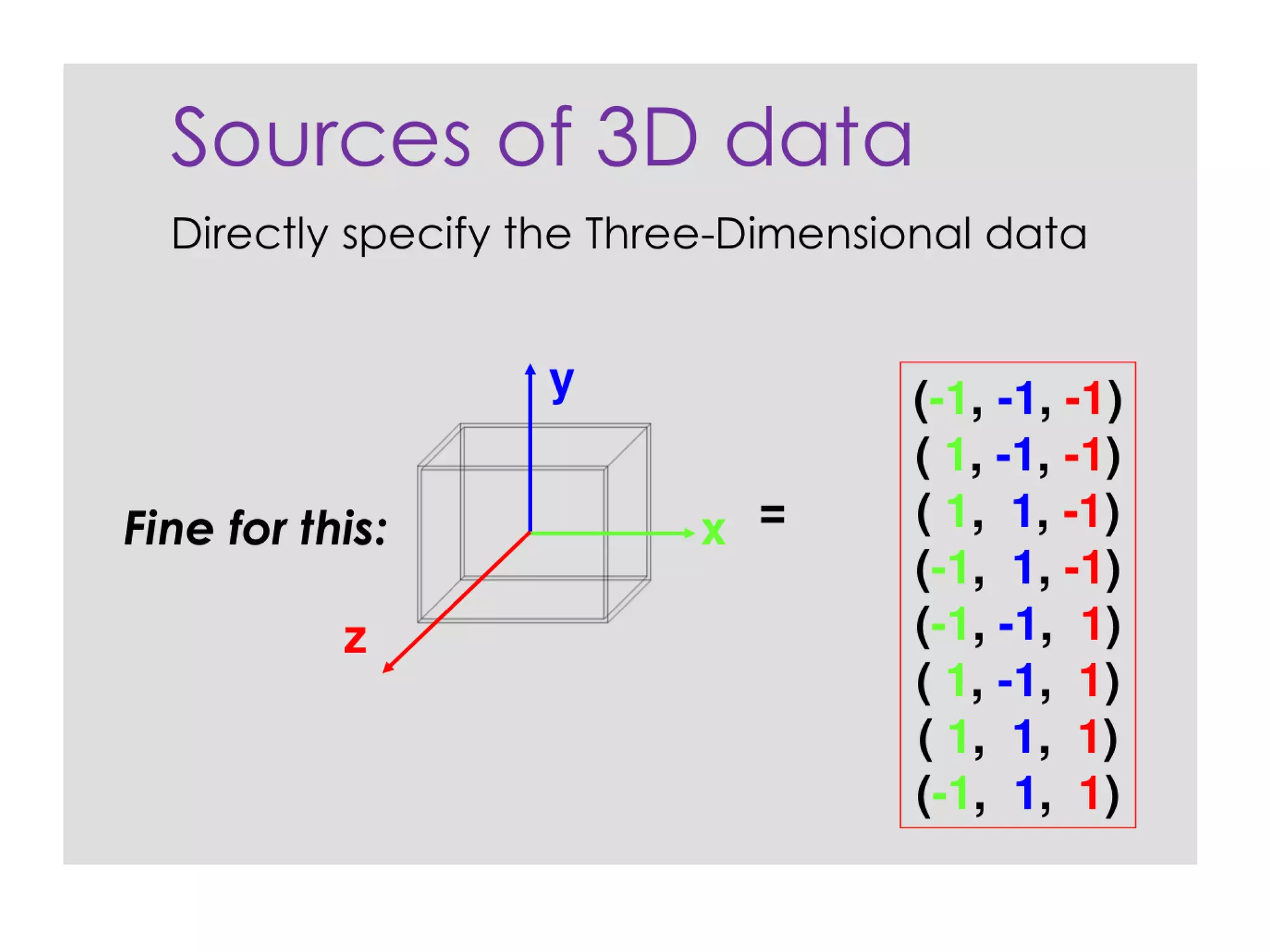 Sources of 3D data

Directly specify the Three-Dimensional data

Fine for this:

y

x

z

=

(-1, -1, -1)
( 1, -1, -1)
( 1, 1, -1)
(-1, 1, -1)
(-1, -1, 1)
( 1, -1, 1)
( 1, 1, 1)
(-1, 1, 1)